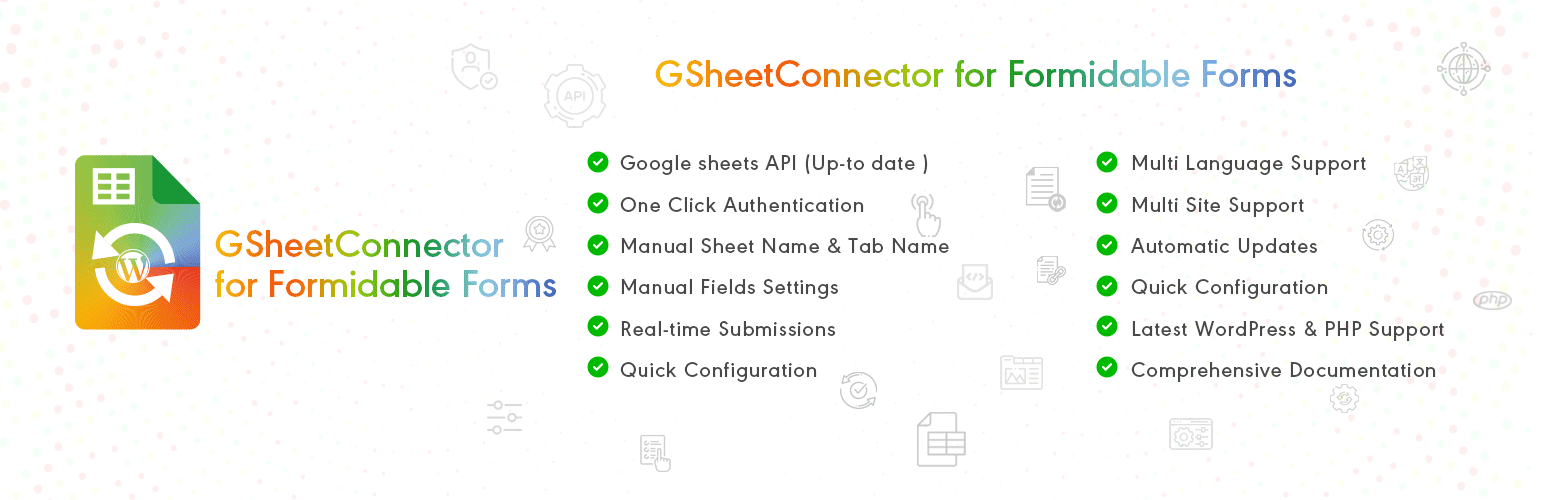 GSheetConnector for Formidable Forms

GSheetConnector for Formidable Forms

Google sheets API (Up-to date )
One Click Authentication
Manual Sheet Name & Tab Name
Manual Fields Settings
Real-time Submissions
Quick Configuration

Multi Language Support
Multi Site Support
Automatic Updates
Quick Configuration
Latest WordPress & PHP Support
Comprehensive Documentation

API
php